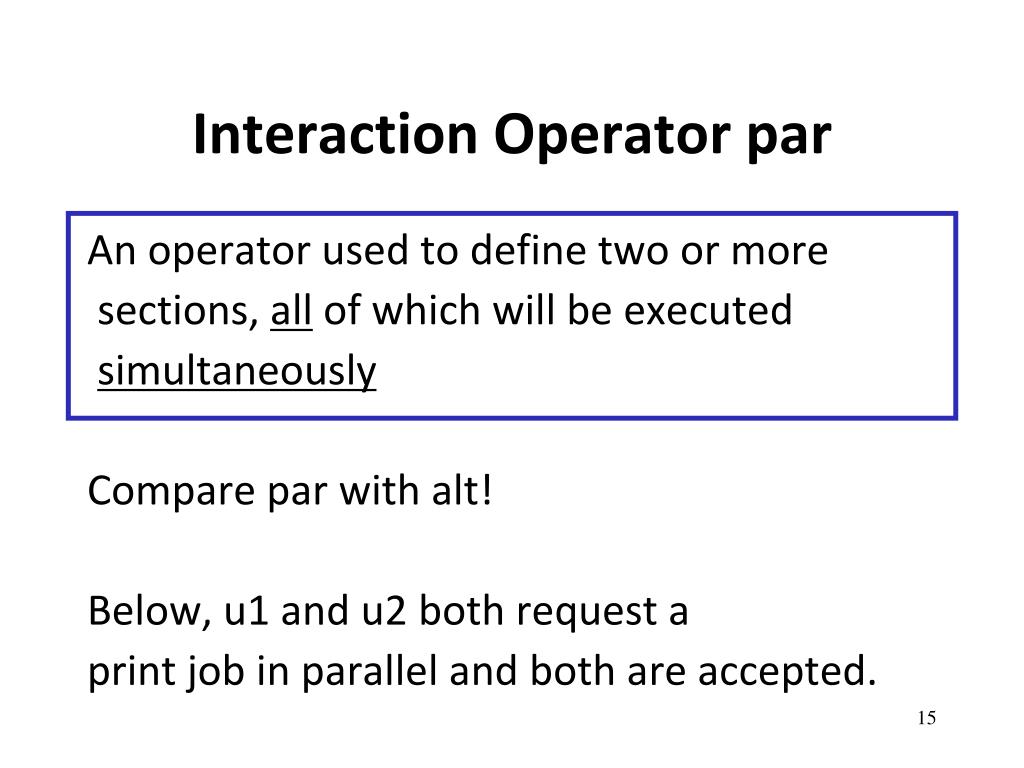 Interaction Operator par

An operator used to define two or more sections, all of which will be executed simultaneously

Compare par with alt!

Below, u1 and u2 both request a print job in parallel and both are accepted.

15